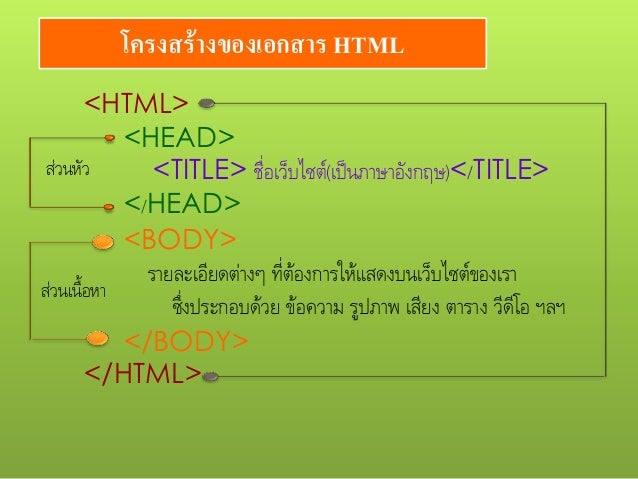 โครงสร้างของเอกสาร HTML

<HTML>

<HEAD>

ส่วนหัว

<TITLE> ชื่อเว็บไซต์(เป็นภาษาอังกฤษ)</TITLE>

</HEAD>

<BODY>

ส่วนเนื้อหา

รายละเอียดต่างๆ ที่ต้องการให้แสดงบนเว็บไซต์ของเรา ซึ่งประกอบด้วย ข้อความ รูปภาพ เสียง ตาราง วีดีโอ ฯลฯ

</BODY>

</HTML>